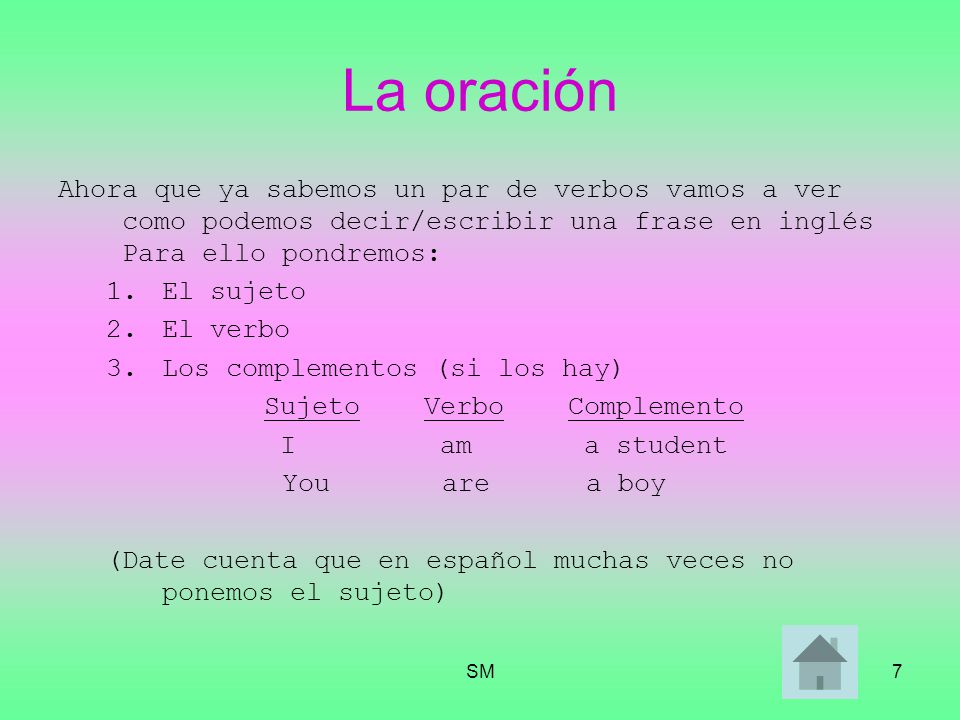 La oración

Ahora que ya sabemos un par de verbos vamos a ver como podemos decir/escribir una frase en inglés Para ello pondremos:

1. El sujeto
2. El verbo
3. Los complementos (si los hay)

| Sujeto | Verbo | Complemento |
|---|---|---|
| I | am | a student |
| You | are | a boy |

(Date cuenta que en español muchas veces no ponemos el sujeto)

SM

7